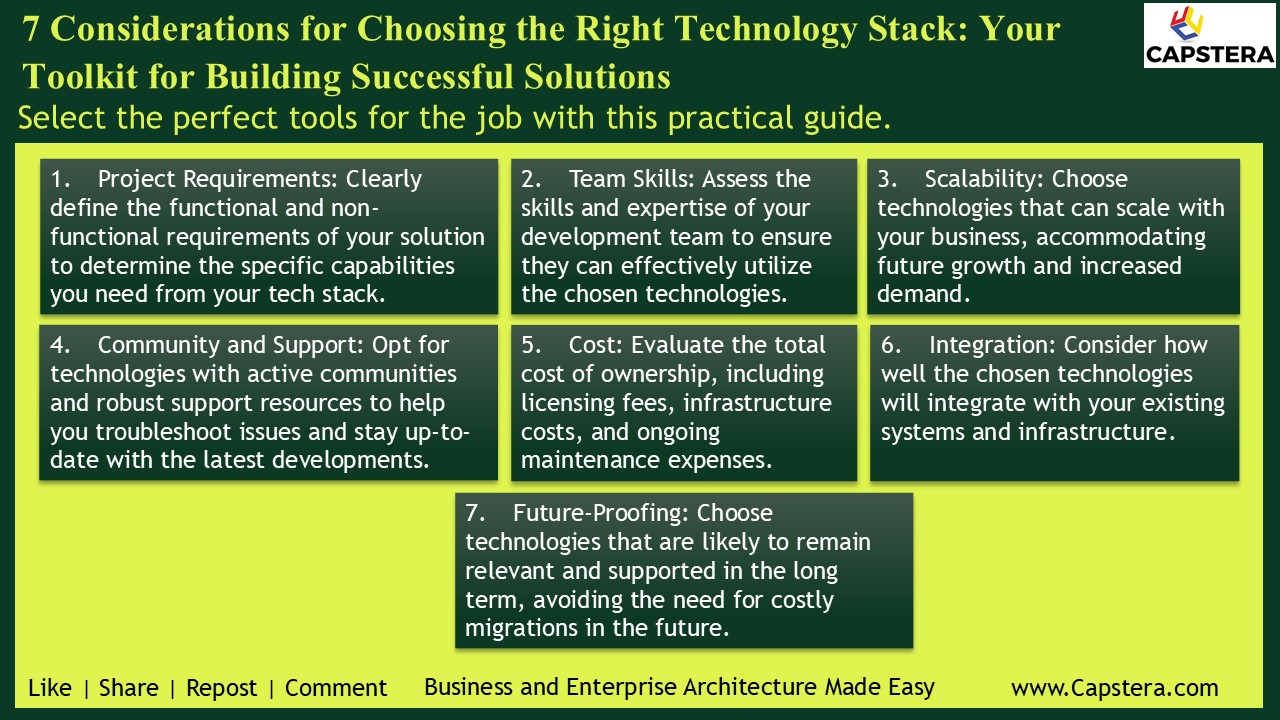 7 Considerations for Choosing the Right Technology Stack: Your Toolkit for Building Successful Solutions

CAPSTERA

Select the perfect tools for the job with this practical guide.

1. Project Requirements: Clearly define the functional and non-functional requirements of your solution to determine the specific capabilities you need from your tech stack.

2. Team Skills: Assess the skills and expertise of your development team to ensure they can effectively utilize the chosen technologies.

3. Scalability: Choose technologies that can scale with your business, accommodating future growth and increased demand.

4. Community and Support: Opt for technologies with active communities and robust support resources to help you troubleshoot issues and stay up-to-date with the latest developments.

5. Cost: Evaluate the total cost of ownership, including licensing fees, infrastructure costs, and ongoing maintenance expenses.

6. Integration: Consider how well the chosen technologies will integrate with your existing systems and infrastructure.

7. Future-Proofing: Choose technologies that are likely to remain relevant and supported in the long term, avoiding the need for costly migrations in the future.

Like | Share | Repost | Comment

Business and Enterprise Architecture Made Easy

www.Capstera.com